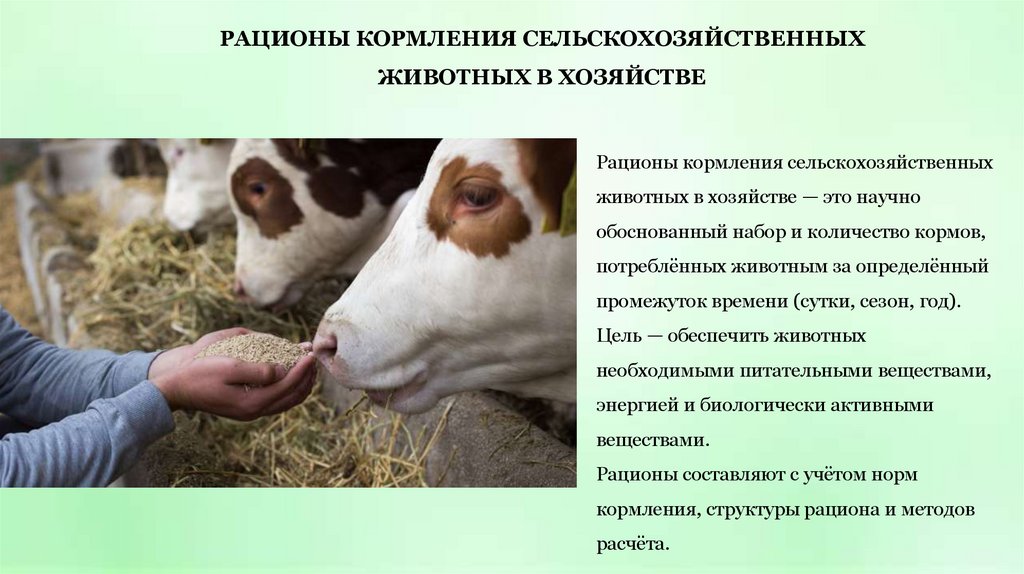 РАЦИОНЫ КОРМЛЕНИЯ СЕЛЬСКОХОЗЯЙСТВЕННЫХ ЖИВОТНЫХ В ХОЗЯЙСТВЕ

Рационы кормления сельскохозяйственных животных в хозяйстве — это научно обоснованный набор и количество кормов, потреблённых животным за определённый промежуток времени (сутки, сезон, год).
Цель — обеспечить животных необходимыми питательными веществами, энергией и биологически активными веществами.
Рационы составляют с учётом норм кормления, структуры рациона и методов расчёта.